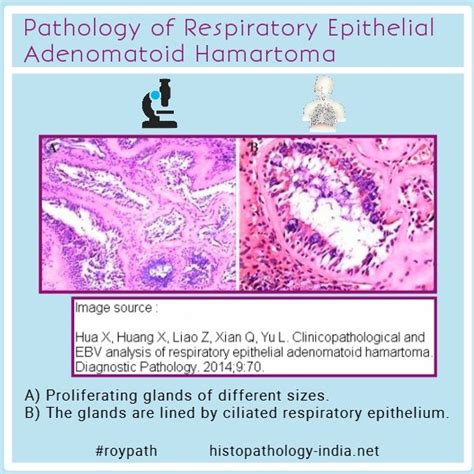 Pathology of Respiratory Epithelial Adenomatoid Hamartoma

A

B

Image source :

Hua X, Huang X, Liao Z, Xian Q, Yu L. Clinicopathological and EBV analysis of respiratory epithelial adenomatoid hamartoma. Diagnostic Pathology. 2014;9:70.

A) Proliferating glands of different sizes.
B) The glands are lined by ciliated respiratory epithelium.

#roypath histopathology-india.net